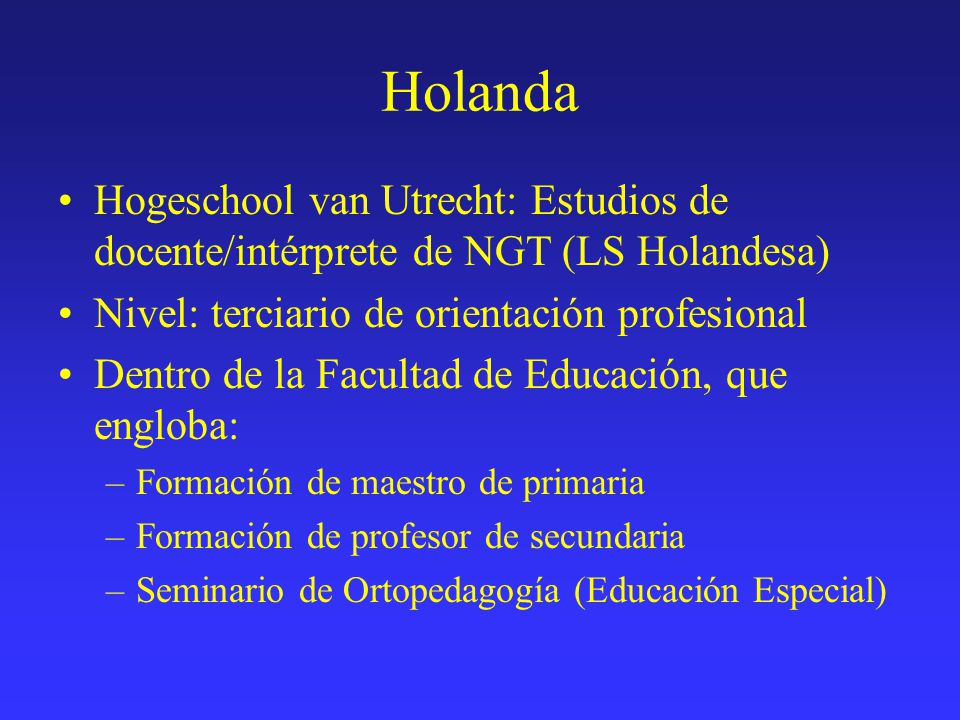 Holanda

• Hogeschool van Utrecht: Estudios de docente/intérprete de NGT (LS Holandesa)
• Nivel: terciario de orientación profesional
• Dentro de la Facultad de Educación, que engloba:
  – Formación de maestro de primaria
  – Formación de profesor de secundaria
  – Seminario de Ortopedagogía (Educación Especial)